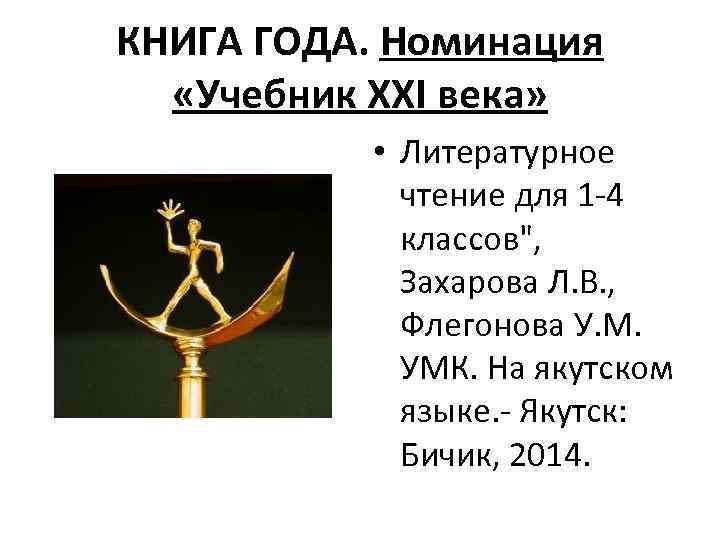 КНИГА ГОДА. Номинация «Учебник XXI века»

• Литературное чтение для 1-4 классов", Захарова Л.В., Флегонова У.М. УМК. На якутском языке.- Якутск: Бичик, 2014.